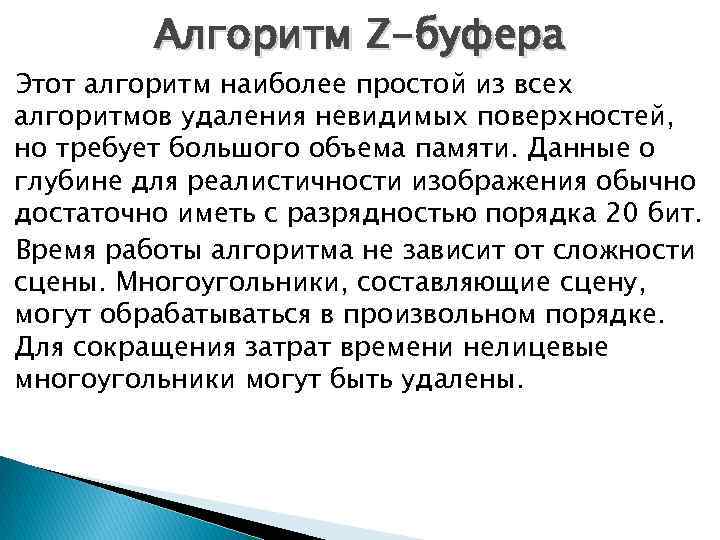 Алгоритм Z-буфера

Этот алгоритм наиболее простой из всех алгоритмов удаления невидимых поверхностей, но требует большого объема памяти. Данные о глубине для реалистичности изображения обычно достаточно иметь с разрядностью порядка 20 бит.

Время работы алгоритма не зависит от сложности сцены. Многоугольники, составляющие сцену, могут обрабатываться в произвольном порядке. Для сокращения затрат времени нелицевые многоугольники могут быть удалены.